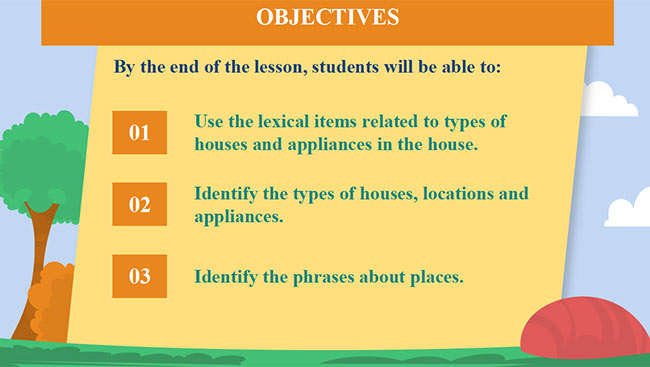 OBJECTIVES

By the end of the lesson, students will be able to:

01

Use the lexical items related to types of houses and appliances in the house.

02

Identify the types of houses, locations and appliances.

03

Identify the phrases about places.